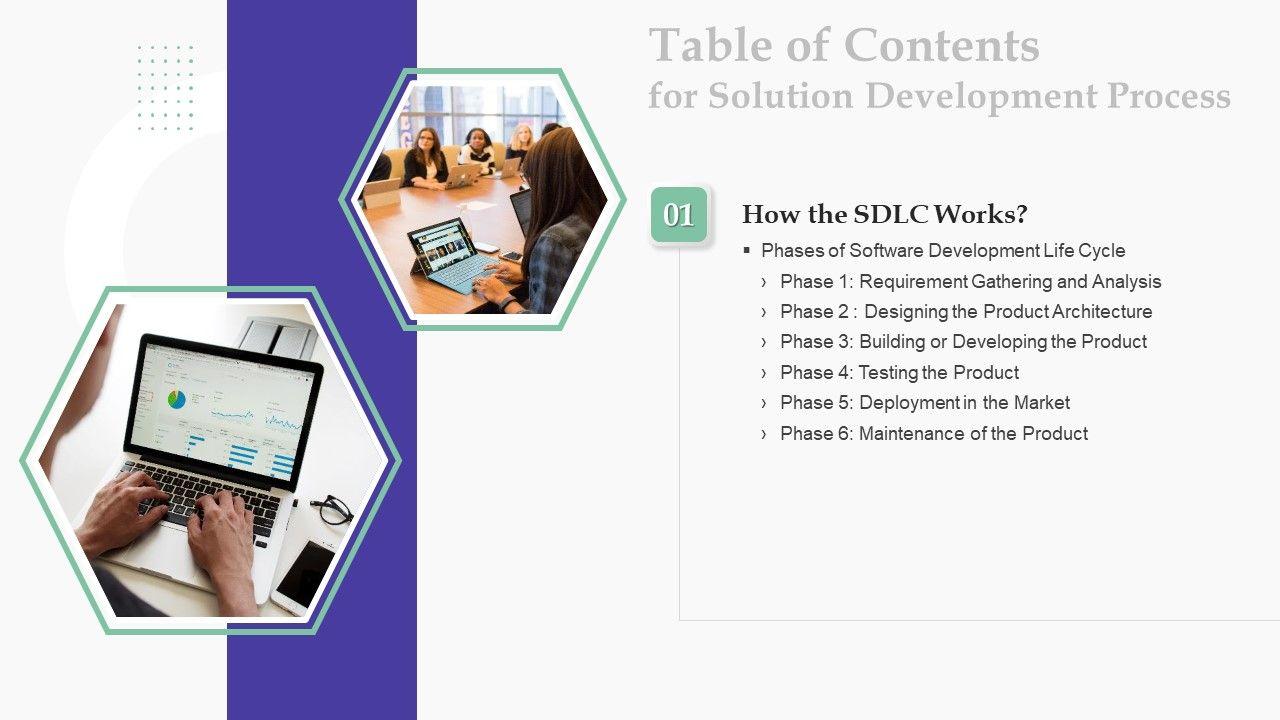 Table of Contents
for Solution Development Process

01

How the SDLC Works?

▪ Phases of Software Development Life Cycle
› Phase 1: Requirement Gathering and Analysis
› Phase 2 : Designing the Product Architecture
› Phase 3: Building or Developing the Product
› Phase 4: Testing the Product
› Phase 5: Deployment in the Market
› Phase 6: Maintenance of the Product